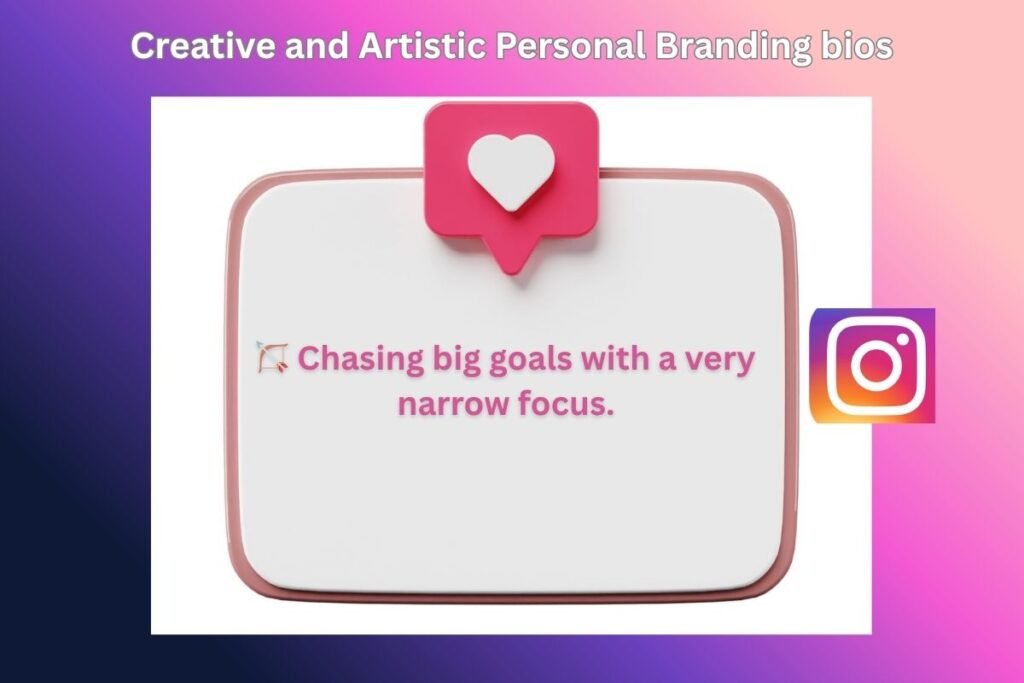 Creative and Artistic Personal Branding bios

🏹 Chasing big goals with a very narrow focus.